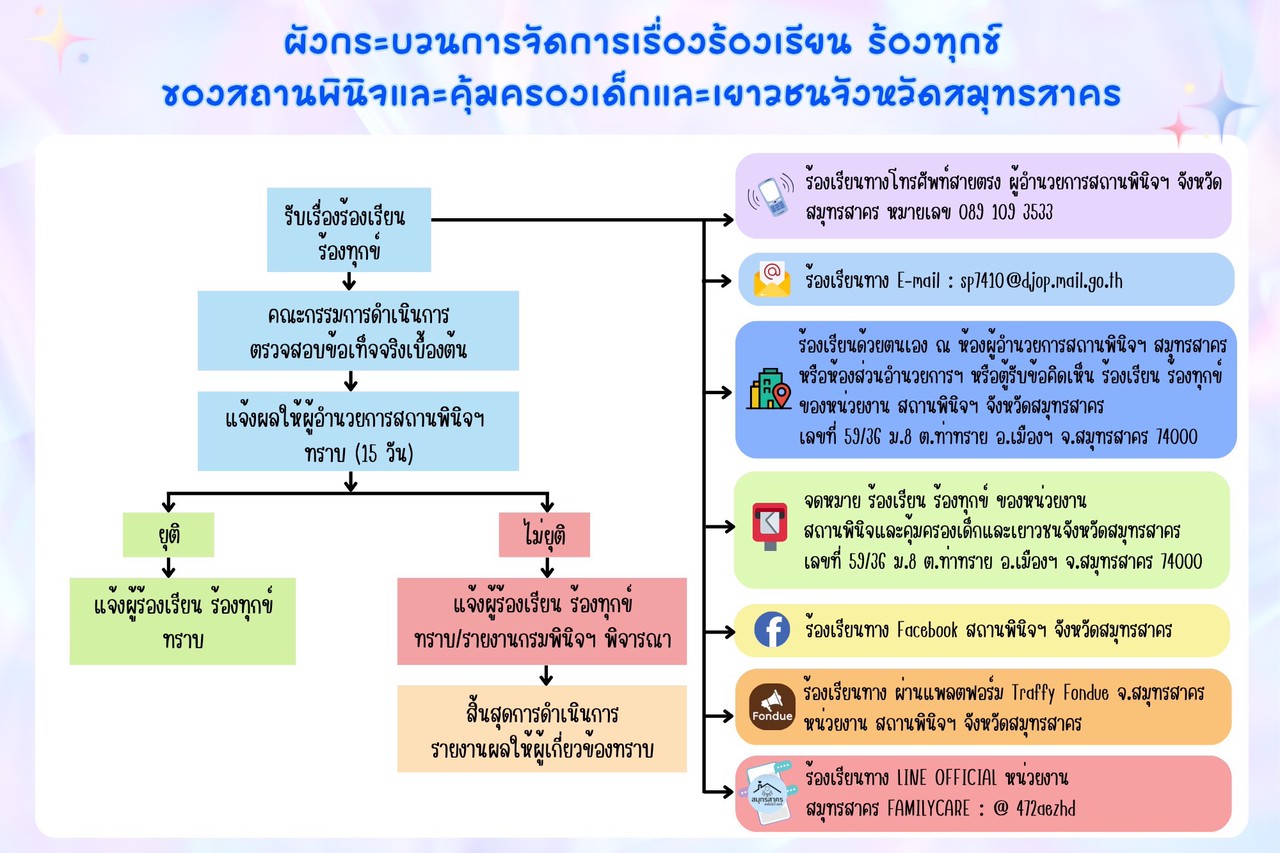 ผังกระบวนการจัดการเรื่องร้องเรียน ร้องทุกข์
ของสถานพินิจและคุ้มครองเด็กและเยาวชนจังหวัดสมุทรสาคร

รับเรื่องร้องเรียน ร้องทุกข์

คณะกรรมการดำเนินการ ตรวจสอบข้อเท็จจริงเบื้องต้น

แจ้งผลให้ผู้อำนวยการสถานพินิจฯ ทราบ (15 วัน)

ยุติ

แจ้งผู้ร้องเรียน ร้องทุกข์ ทราบ

ไม่ยุติ

แจ้งผู้ร้องเรียน ร้องทุกข์ ทราบ/รายงานกรมพินิจฯ พิจารณา

สิ้นสุดการดำเนินการ รายงานผลให้ผู้เกี่ยวข้องทราบ

ร้องเรียนทางโทรศัพท์สายตรง ผู้อำนวยการสถานพินิจฯ จังหวัดสมุทรสาคร หมายเลข 089 109 3533

ร้องเรียนทาง E-mail : sp7410@djop.mail.go.th

ร้องเรียนด้วยตนเอง ณ ห้องผู้อำนวยการสถานพินิจฯ สมุทรสาคร หรือห้องส่วนอำนวยการฯ หรือตู้รับข้อคิดเห็น ร้องเรียน ร้องทุกข์ ของหน่วยงาน สถานพินิจฯ จังหวัดสมุทรสาคร เลขที่ 59/36 ม.8 ต.ท่าทราย อ.เมืองฯ จ.สมุทรสาคร 74000

จดหมาย ร้องเรียน ร้องทุกข์ ของหน่วยงาน สถานพินิจและคุ้มครองเด็กและเยาวชนจังหวัดสมุทรสาคร เลขที่ 59/36 ม.8 ต.ท่าทราย อ.เมืองฯ จ.สมุทรสาคร 74000

ร้องเรียนทาง Facebook สถานพินิจฯ จังหวัดสมุทรสาคร

Fondue
ร้องเรียนทาง ผ่านแพลตฟอร์ม Traffy Fondue จ.สมุทรสาคร หน่วยงาน สถานพินิจฯ จังหวัดสมุทรสาคร

สมุทรสาคร
ร้องเรียนทาง LINE OFFICIAL หน่วยงาน สมุทรสาคร FAMILYCARE : @ 472aezhd